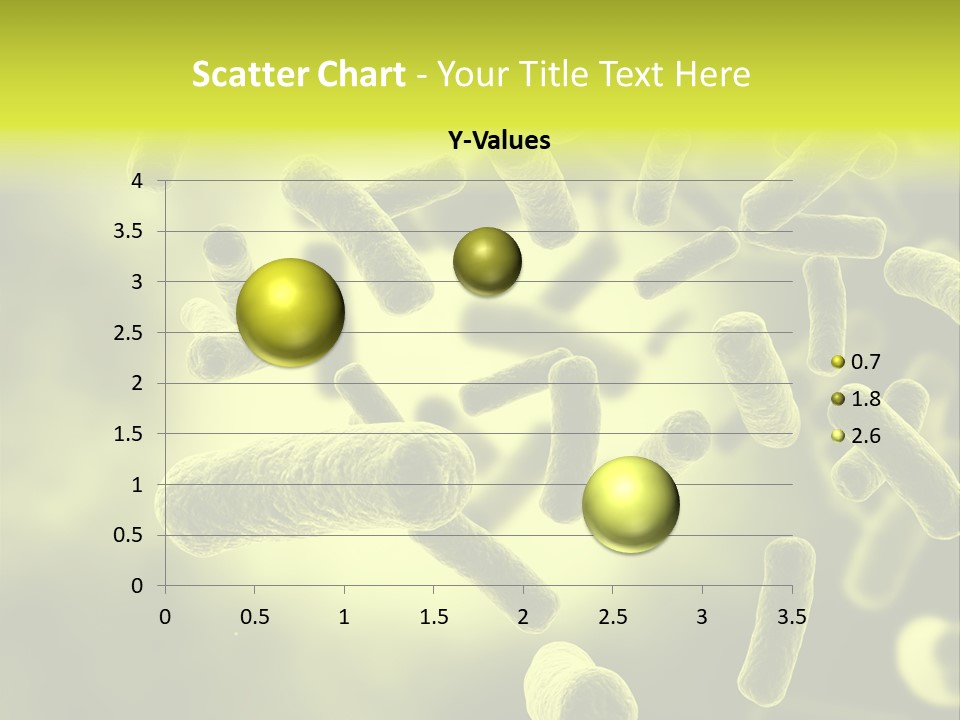 Scatter Chart - Your Title Text Here

Y-Values

4
3.5
3
2.5
2
1.5
1
0.5
0

0 0.5 1 1.5 2 2.5 3 3.5

0.7
1.8
2.6